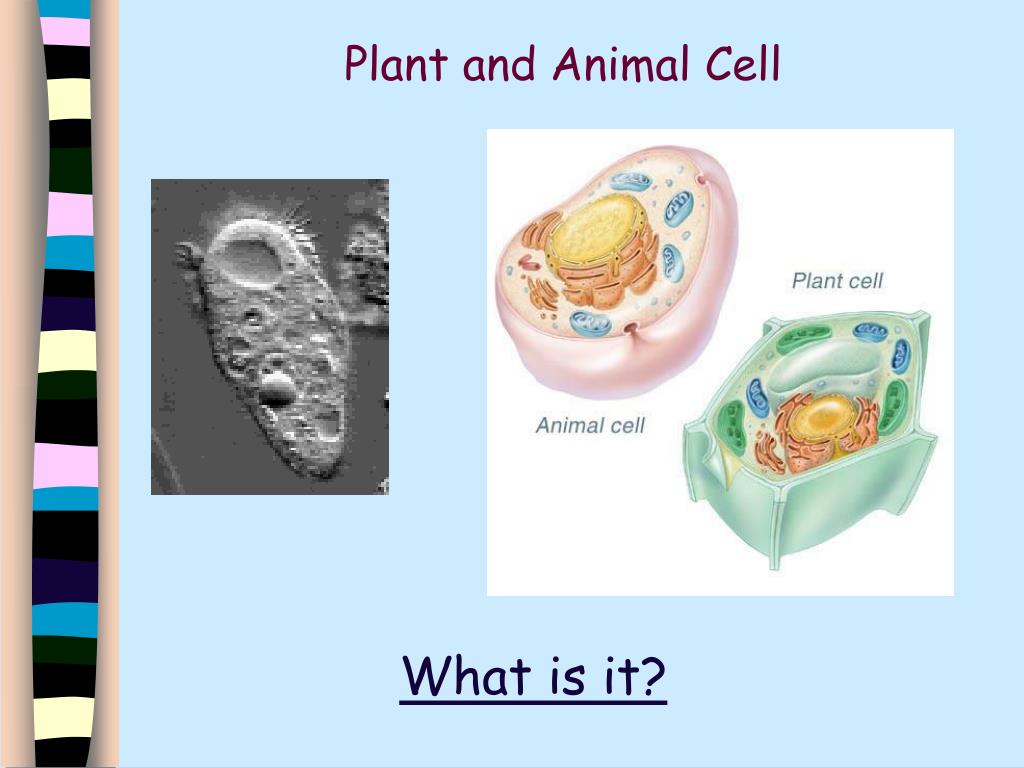 Plant and Animal Cell

Plant cell

Animal cell

What is it?